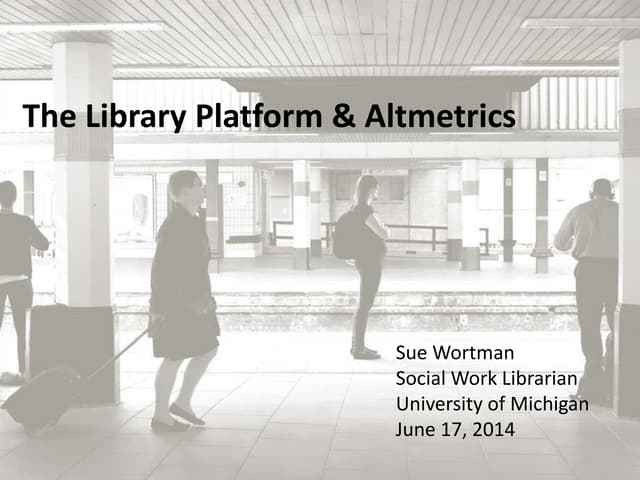 The Library Platform & Altmetrics

Sue Wortman
Social Work Librarian
University of Michigan
June 17, 2014